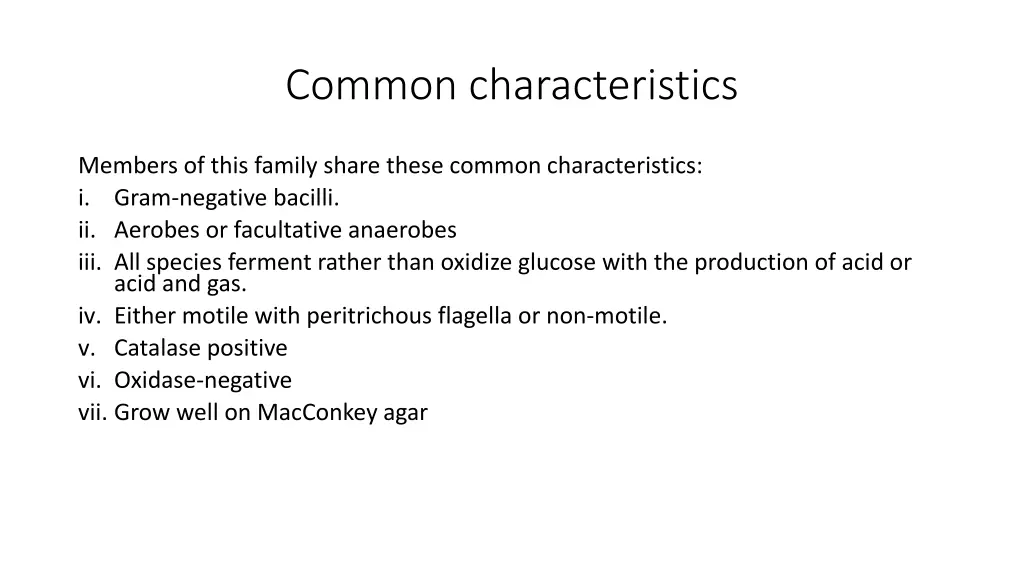 Common characteristics

Members of this family share these common characteristics:
i. Gram-negative bacilli.
ii. Aerobes or facultative anaerobes
iii. All species ferment rather than oxidize glucose with the production of acid or acid and gas.
iv. Either motile with peritrichous flagella or non-motile.
v. Catalase positive
vi. Oxidase-negative
vii. Grow well on MacConkey agar